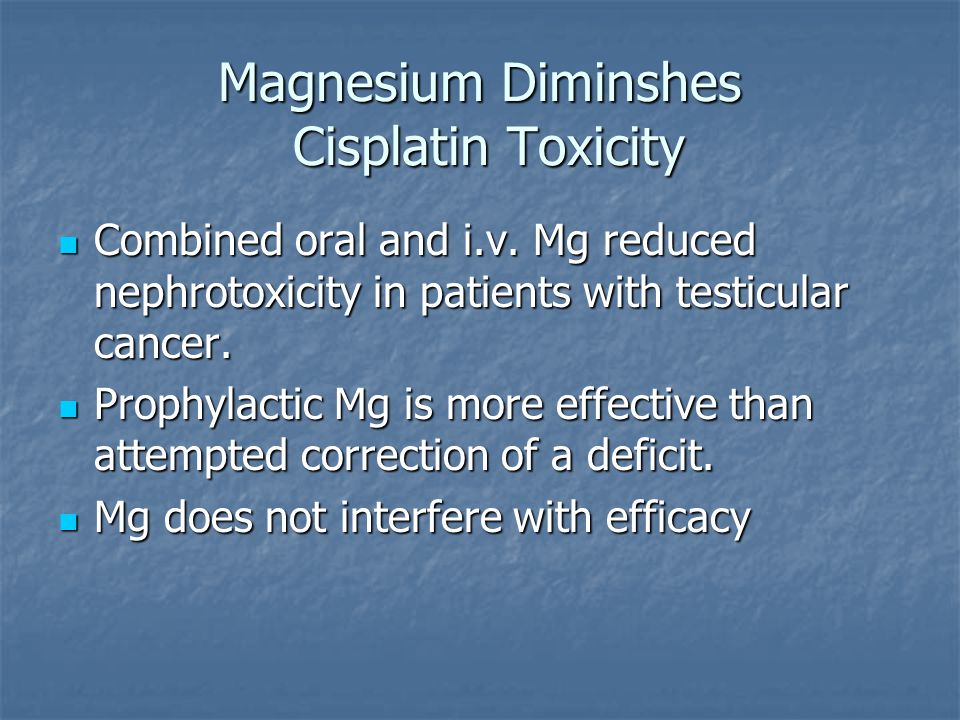 Magnesium Diminshes Cisplatin Toxicity

- Combined oral and i.v. Mg reduced nephrotoxicity in patients with testicular cancer.
- Prophylactic Mg is more effective than attempted correction of a deficit.
- Mg does not interfere with efficacy